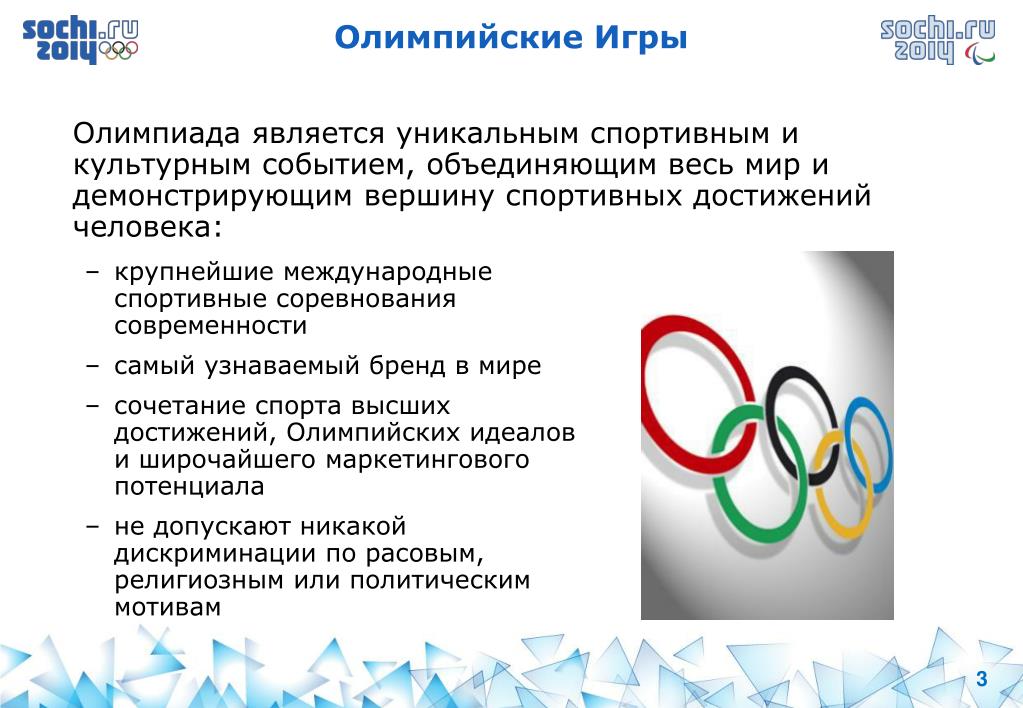 sochi.ru 2014

Олимпийские Игры

sochi.ru 2014

Олимпиада является уникальным спортивным и культурным событием, объединяющим весь мир и демонстрирующим вершину спортивных достижений человека:

– крупнейшие международные спортивные соревнования современности

– самый узнаваемый бренд в мире

– сочетание спорта высших достижений, Олимпийских идеалов и широчайшего маркетингового потенциала

– не допускают никакой дискриминации по расовым, религиозным или политическим мотивам

3